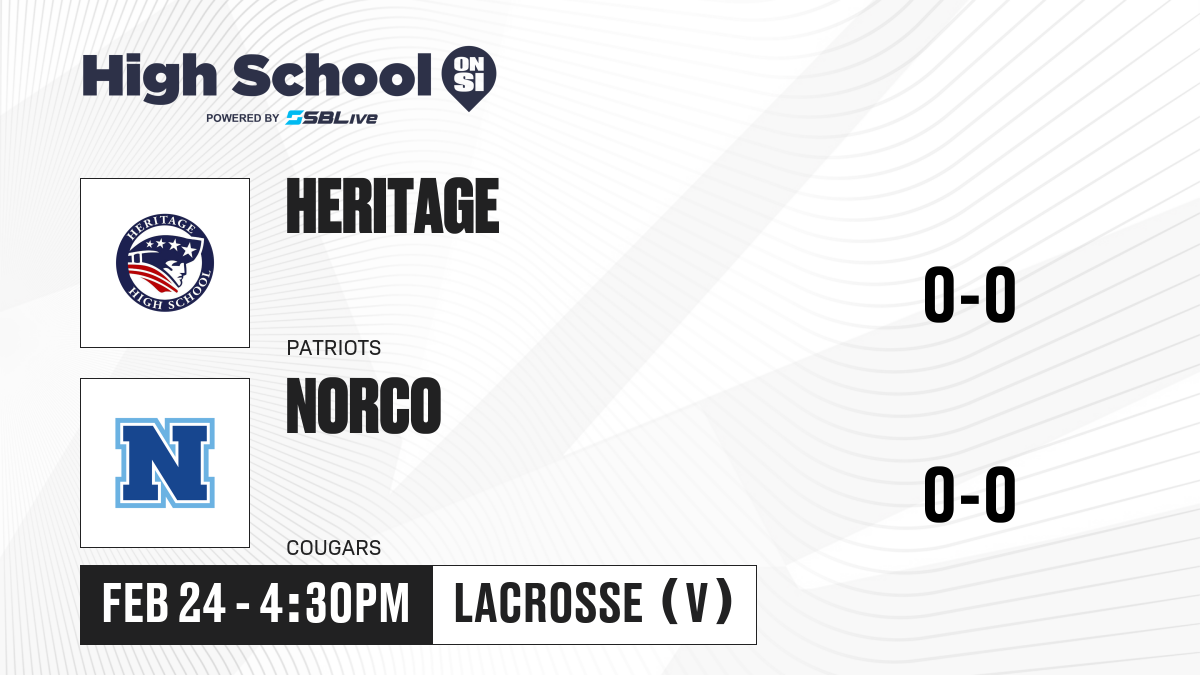 High School ON SI
POWERED BY SBLive

HERITAGE HIGH SCHOOL

HERITAGE
PATRIOTS
0-0

N

NORCO
COUGARS
0-0

FEB 24 - 4:30PM
LACROSSE (V)